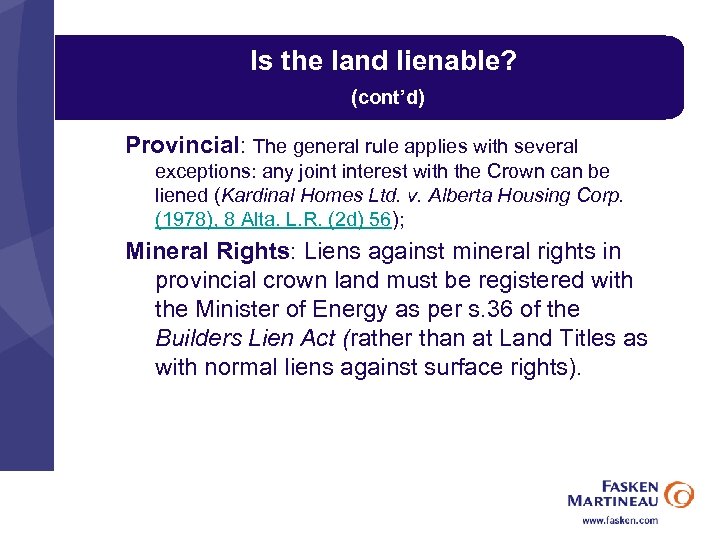 Is the land lienable?
(cont'd)

Provincial: The general rule applies with several exceptions: any joint interest with the Crown can be liened (Kardinal Homes Ltd. v. Alberta Housing Corp. (1978), 8 Alta. L.R. (2d) 56);

Mineral Rights: Liens against mineral rights in provincial crown land must be registered with the Minister of Energy as per s.36 of the Builders Lien Act (rather than at Land Titles as with normal liens against surface rights).

FASKEN MARTINEAU
www.fasken.com